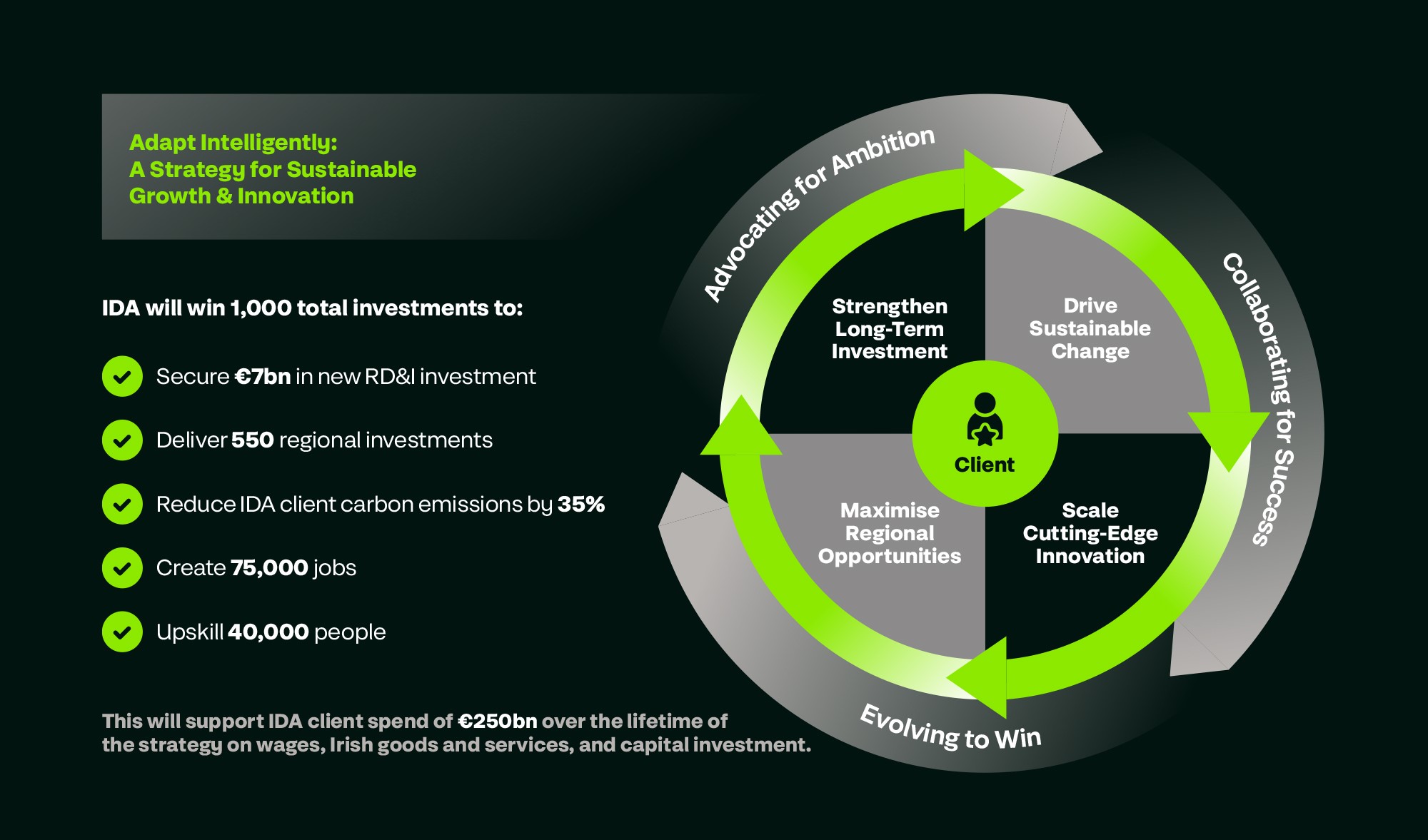 Adapt Intelligently:
A Strategy for Sustainable Growth & Innovation

IDA will win 1,000 total investments to:

Secure €7bn in new RD&I investment

Deliver 550 regional investments

Reduce IDA client carbon emissions by 35%

Create 75,000 jobs

Upskill 40,000 people

This will support IDA client spend of €250bn over the lifetime of the strategy on wages, Irish goods and services, and capital investment.

Advocating for Ambition

Collaborating for Success

Evolving to Win

Strengthen Long-Term Investment

Drive Sustainable Change

Client

Maximise Regional Opportunities

Scale Cutting-Edge Innovation